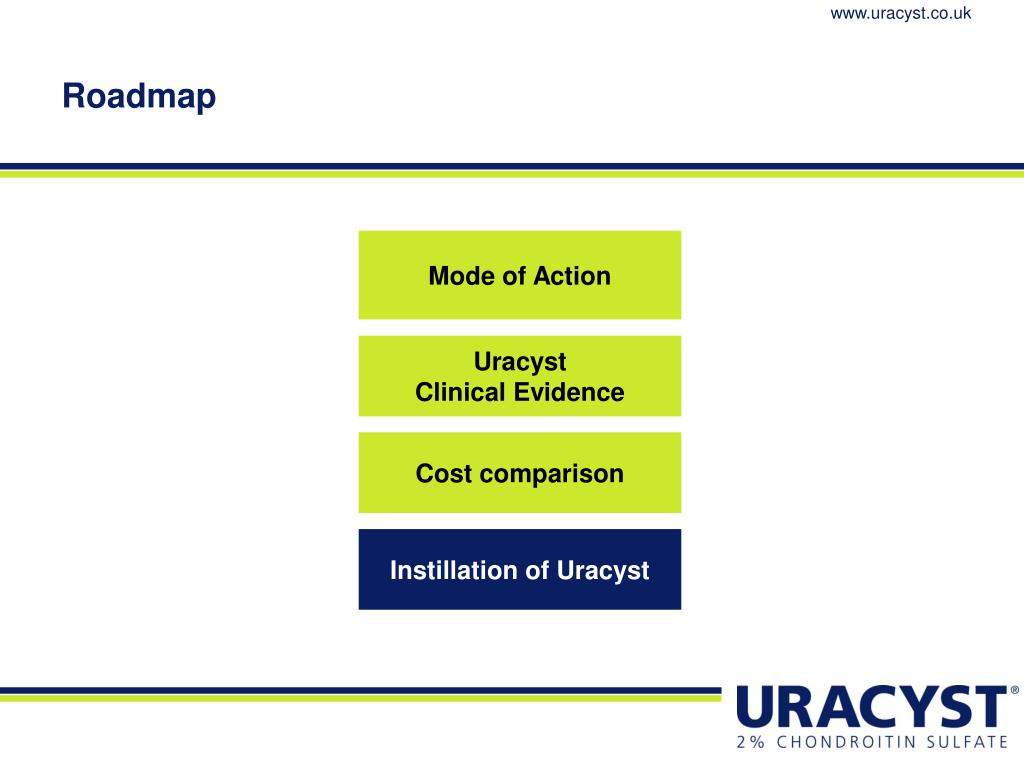 www.uracyst.co.uk

Roadmap

Mode of Action

Uracyst
Clinical Evidence

Cost comparison

Instillation of Uracyst

URACYST®
2% CHONDROITIN SULFATE